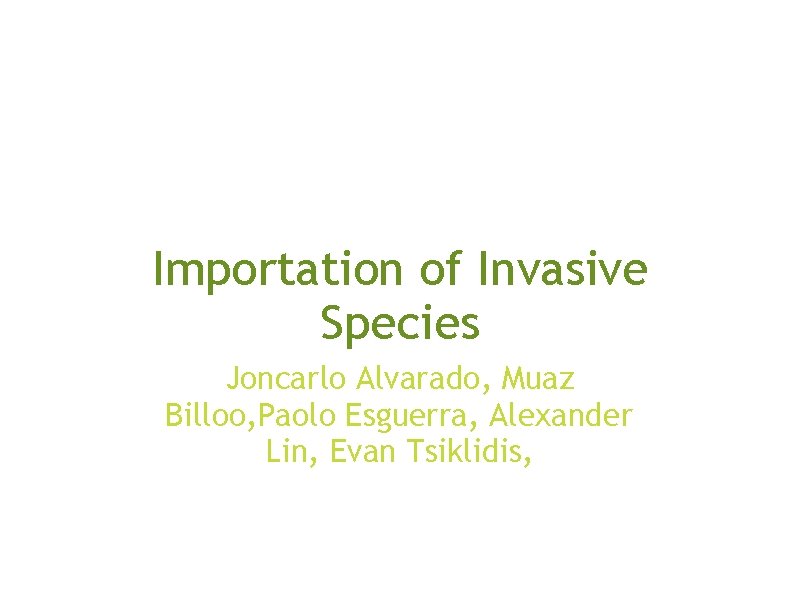 Importation of Invasive Species

Joncarlo Alvarado, Muaz Billoo,Paolo Esguerra, Alexander Lin, Evan Tsiklidis,